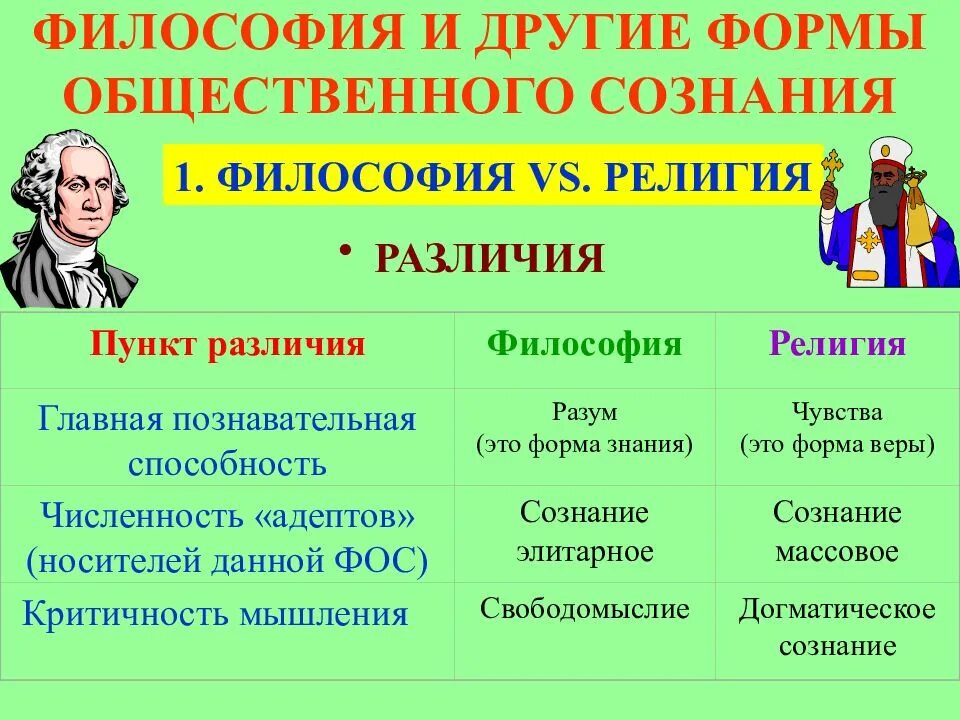 ФИЛОСОФИЯ И ДРУГИЕ ФОРМЫ ОБЩЕСТВЕННОГО СОЗНАНИЯ

1. ФИЛОСОФИЯ VS. РЕЛИГИЯ

• РАЗЛИЧИЯ

| Пункт различия | Философия | Религия |
|---|---|---|
| Главная познавательная способность | Разум (это форма знания) | Чувства (это форма веры) |
| Численность «адептов» (носителей данной ФОС) | Сознание элитарное | Сознание массовое |
| Критичность мышления | Свободомыслие | Догматическое сознание |